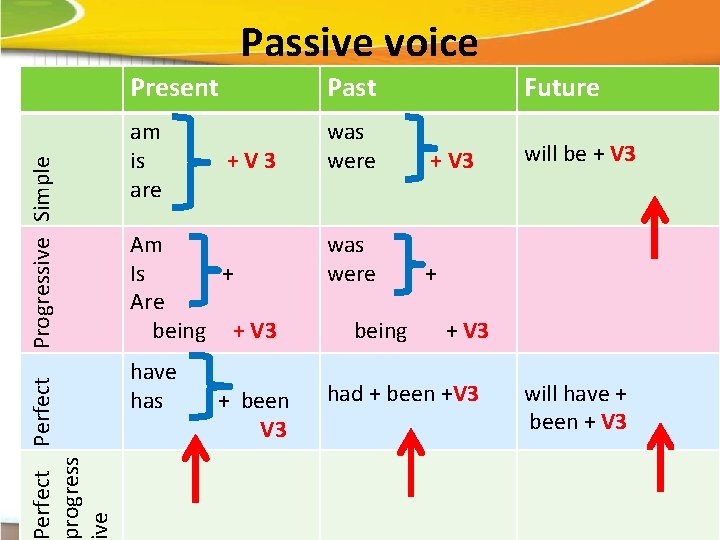 Passive voice

| | Present | Past | Future |
|---|---|---|---|
| Simple | am is are + V 3 | was were + V3 | will be + V3 |
| Progressive | Am Is Are + being + V3 | was were + being + V3 | |
| Perfect | have has + been V3 | had + been +V3 | will have + been + V3 |
| Perfect progress ive | | | |